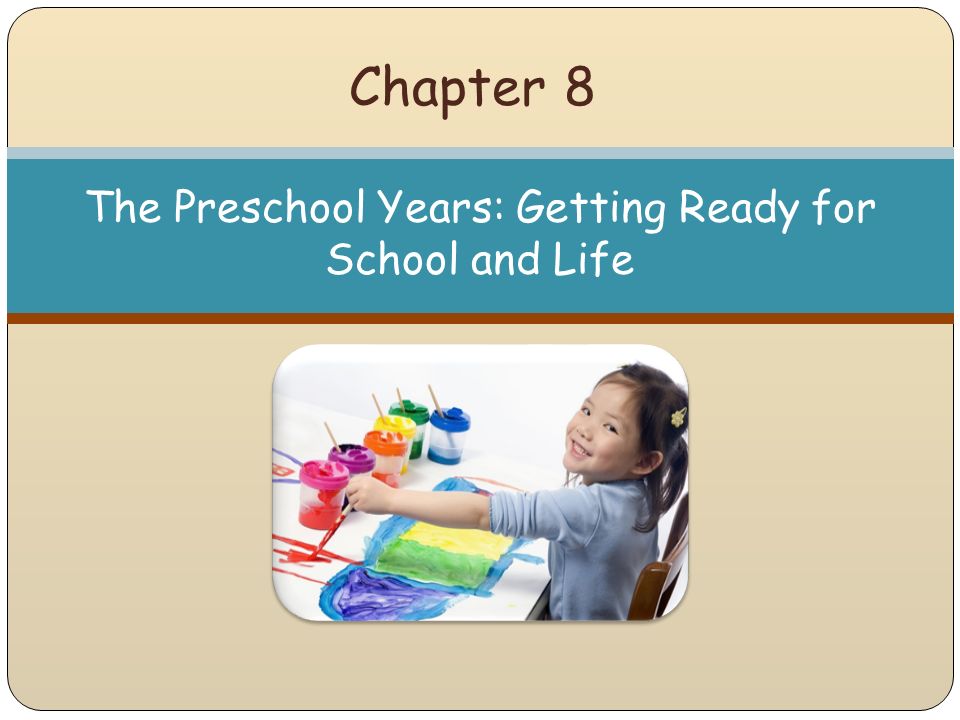 Chapter 8

The Preschool Years: Getting Ready for School and Life